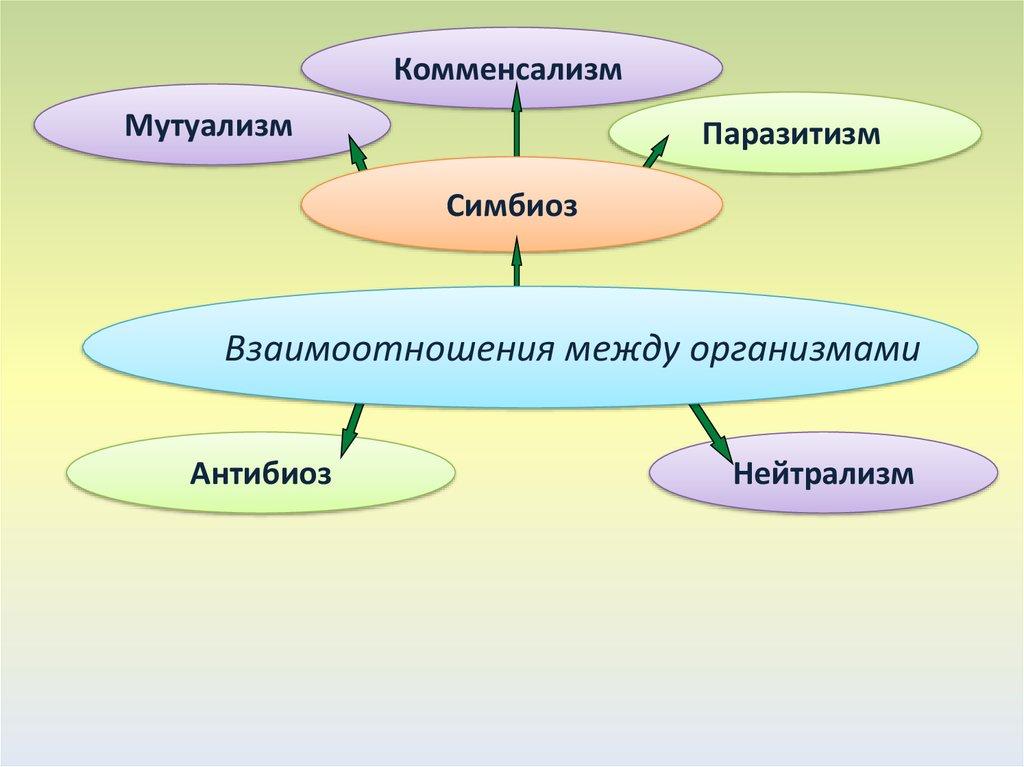 Комменсализм

Мутуализм

Паразитизм

Симбиоз

Взаимоотношения между организмами

Антибиоз

Нейтрализм